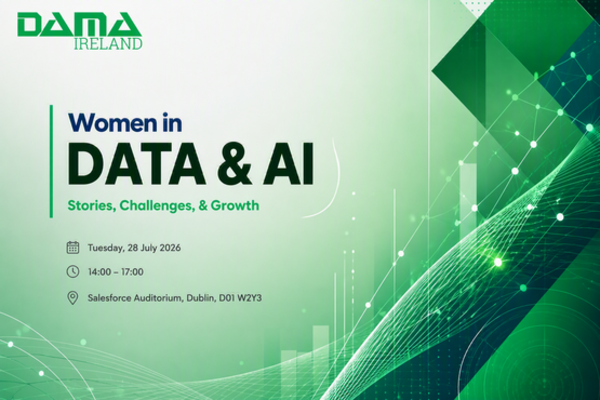 DAMA
IRELAND

Women in
DATA & AI

Stories, Challenges, & Growth

Tuesday, 28 July 2026

14:00 – 17:00

Salesforce Auditorium, Dublin, D01 W2Y3